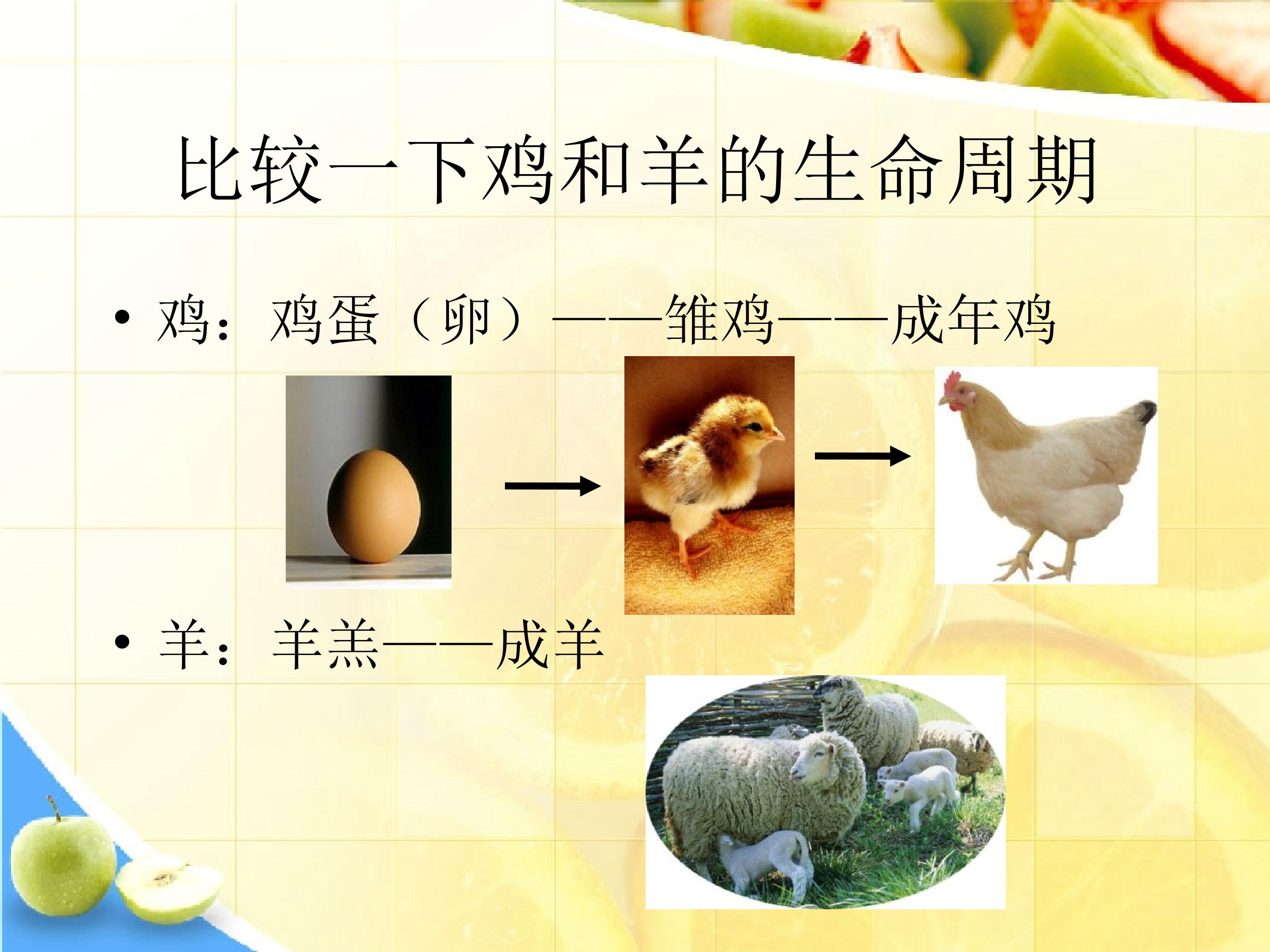 比较一下鸡和羊的生命周期

• 鸡：鸡蛋（卵）——雏鸡——成年鸡

• 羊：羊羔——成羊